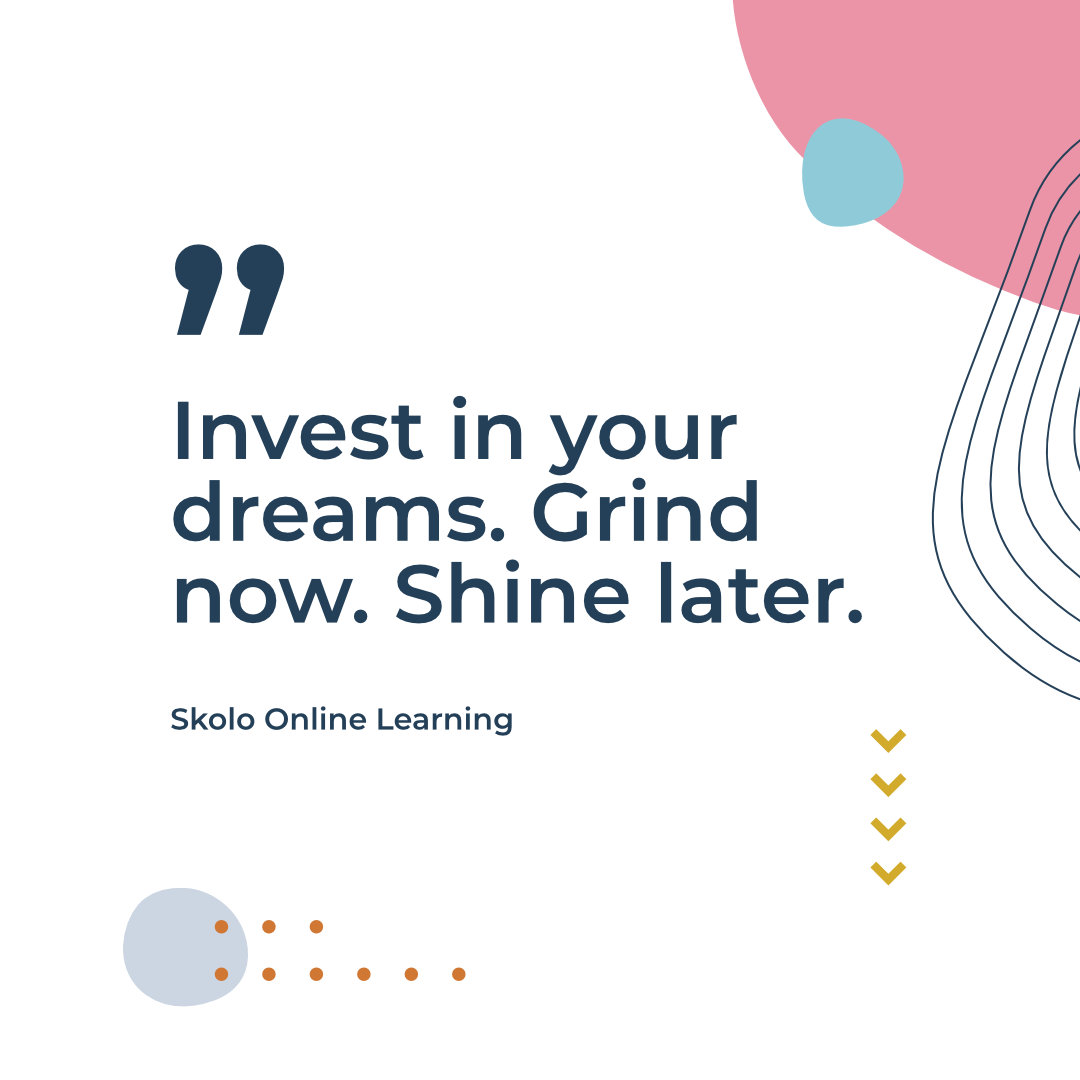 ”

Invest in your dreams. Grind now. Shine later.

Skolo Online Learning